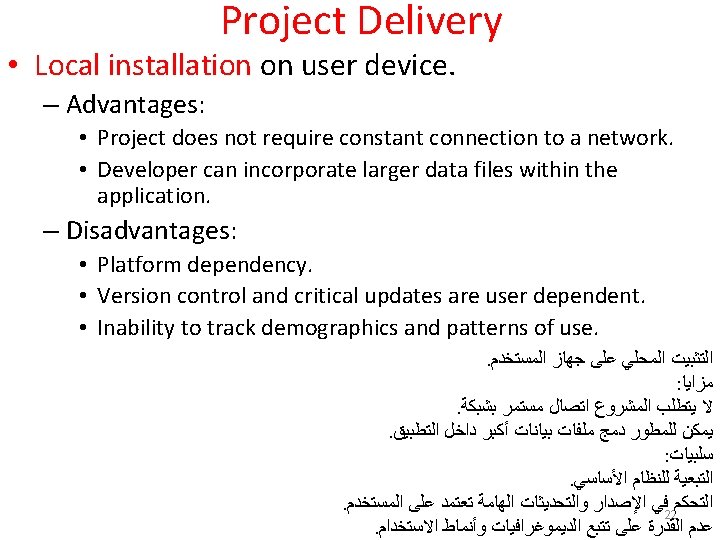 Project Delivery

• Local installation on user device.

– Advantages:

• Project does not require constant connection to a network.

• Developer can incorporate larger data files within the application.

– Disadvantages:

• Platform dependency.

• Version control and critical updates are user dependent.

• Inability to track demographics and patterns of use.

التثبيت المحلي على جهاز المستخدم.
مزايا:
لا يتطلب المشروع اتصال مستمر بشبكة.
يمكن للمطور دمج ملفات بيانات أكبر داخل التطبيق.
سلبيات:
التبعية للنظام الأساسي.
التحكم في الإصدار والتحديثات الهامة تعتمد على المستخدم.
عدم القدرة على تتبع الديموغرافيات وأنماط الاستخدام.

22